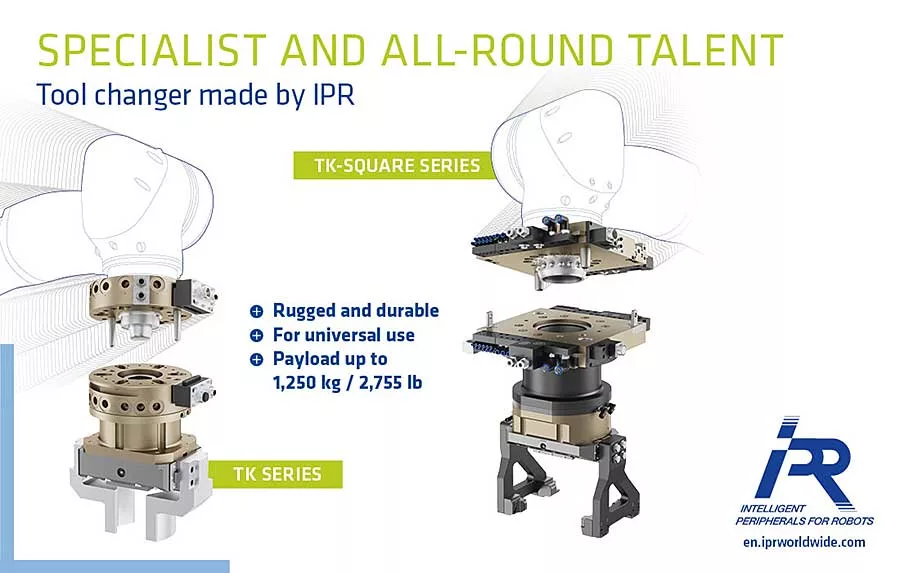 SPECIALIST AND ALL-ROUND TALENT
Tool changer made by IPR

TK-SQUARE SERIES

+ Rugged and durable
+ For universal use
+ Payload up to 1,250 kg / 2,755 lb

TK SERIES

IPR
INTELLIGENT PERIPHERALS FOR ROBOTS
en.iprworldwide.com